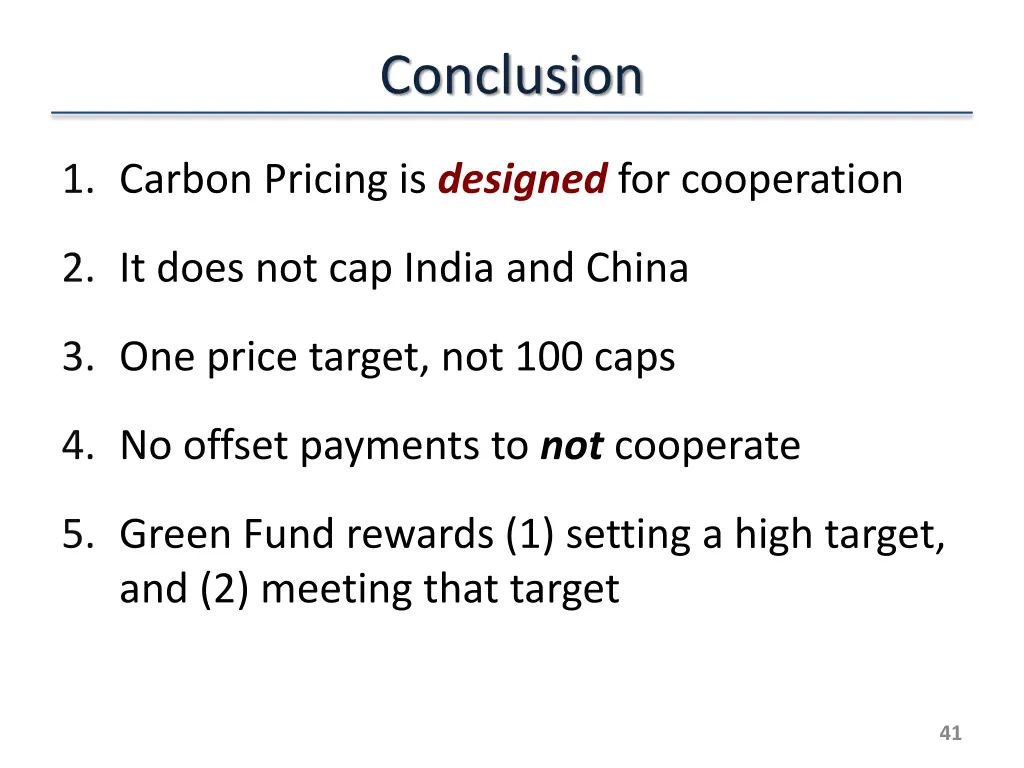 Conclusion

1. Carbon Pricing is designed for cooperation

2. It does not cap India and China

3. One price target, not 100 caps

4. No offset payments to not cooperate

5. Green Fund rewards (1) setting a high target, and (2) meeting that target

41